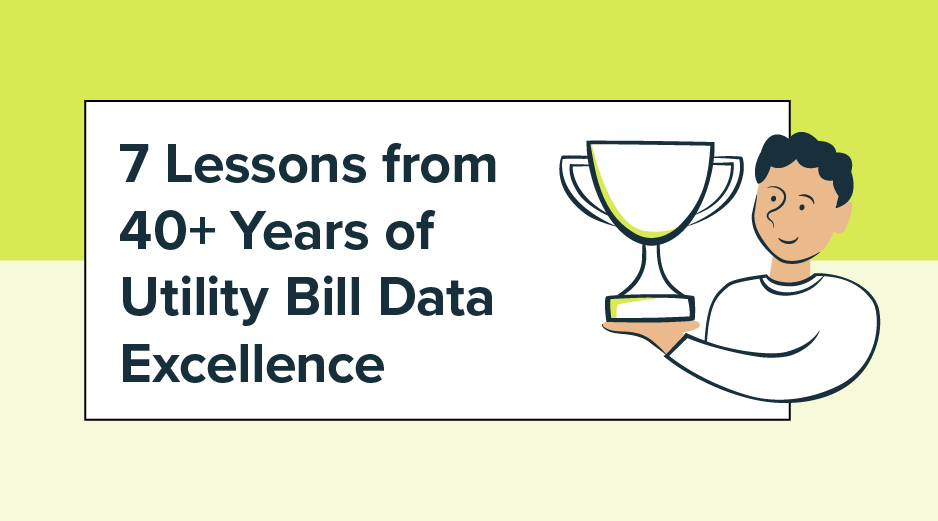 7 Lessons from 40+ Years of Utility Bill Data Excellence